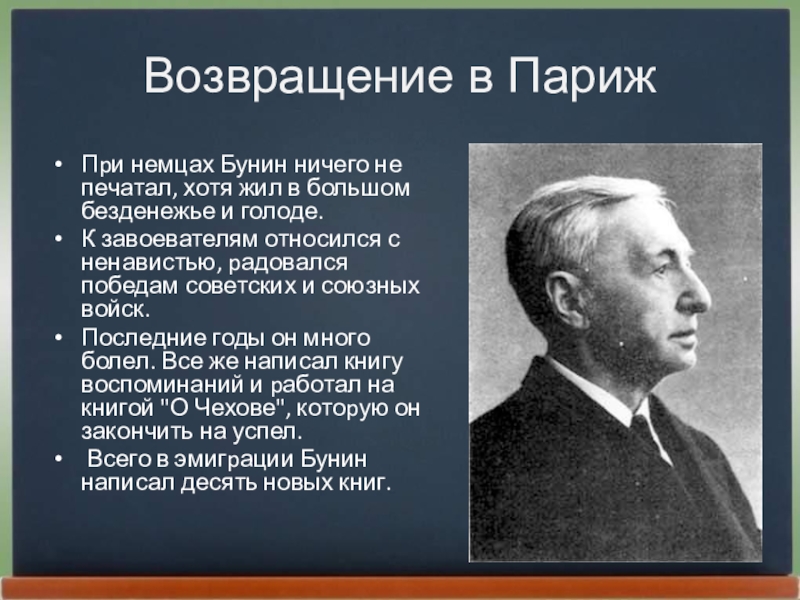 Возвращение в Париж

• При немцах Бунин ничего не печатал, хотя жил в большом безденежье и голоде.
• К завоевателям относился с ненавистью, радовался победам советских и союзных войск.
• Последние годы он много болел. Все же написал книгу воспоминаний и работал на книгой "О Чехове", которую он закончить на успел.
• Всего в эмиграции Бунин написал десять новых книг.